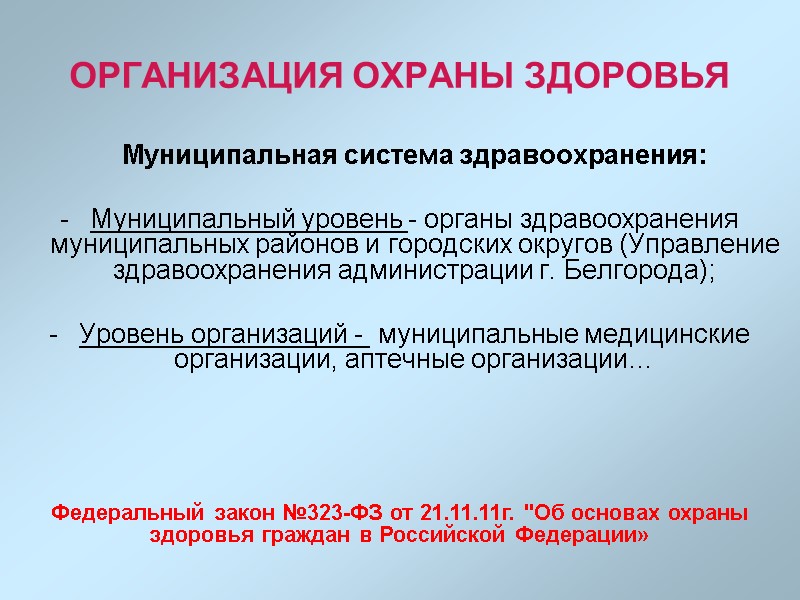 ОРГАНИЗАЦИЯ ОХРАНЫ ЗДОРОВЬЯ

Муниципальная система здравоохранения:

- Муниципальный уровень - органы здравоохранения муниципальных районов и городских округов (Управление здравоохранения администрации г. Белгорода);

- Уровень организаций - муниципальные медицинские организации, аптечные организации…

Федеральный закон №323-ФЗ от 21.11.11г. "Об основах охраны здоровья граждан в Российской Федерации»